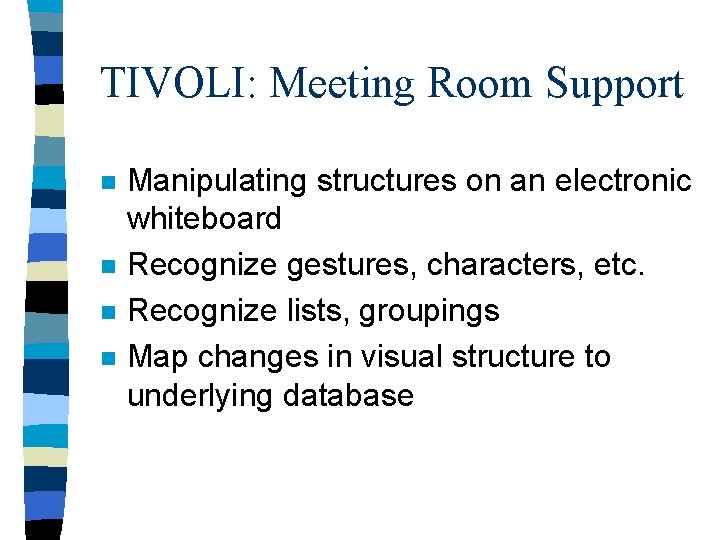 TIVOLI: Meeting Room Support

- Manipulating structures on an electronic whiteboard
- Recognize gestures, characters, etc.
- Recognize lists, groupings
- Map changes in visual structure to underlying database